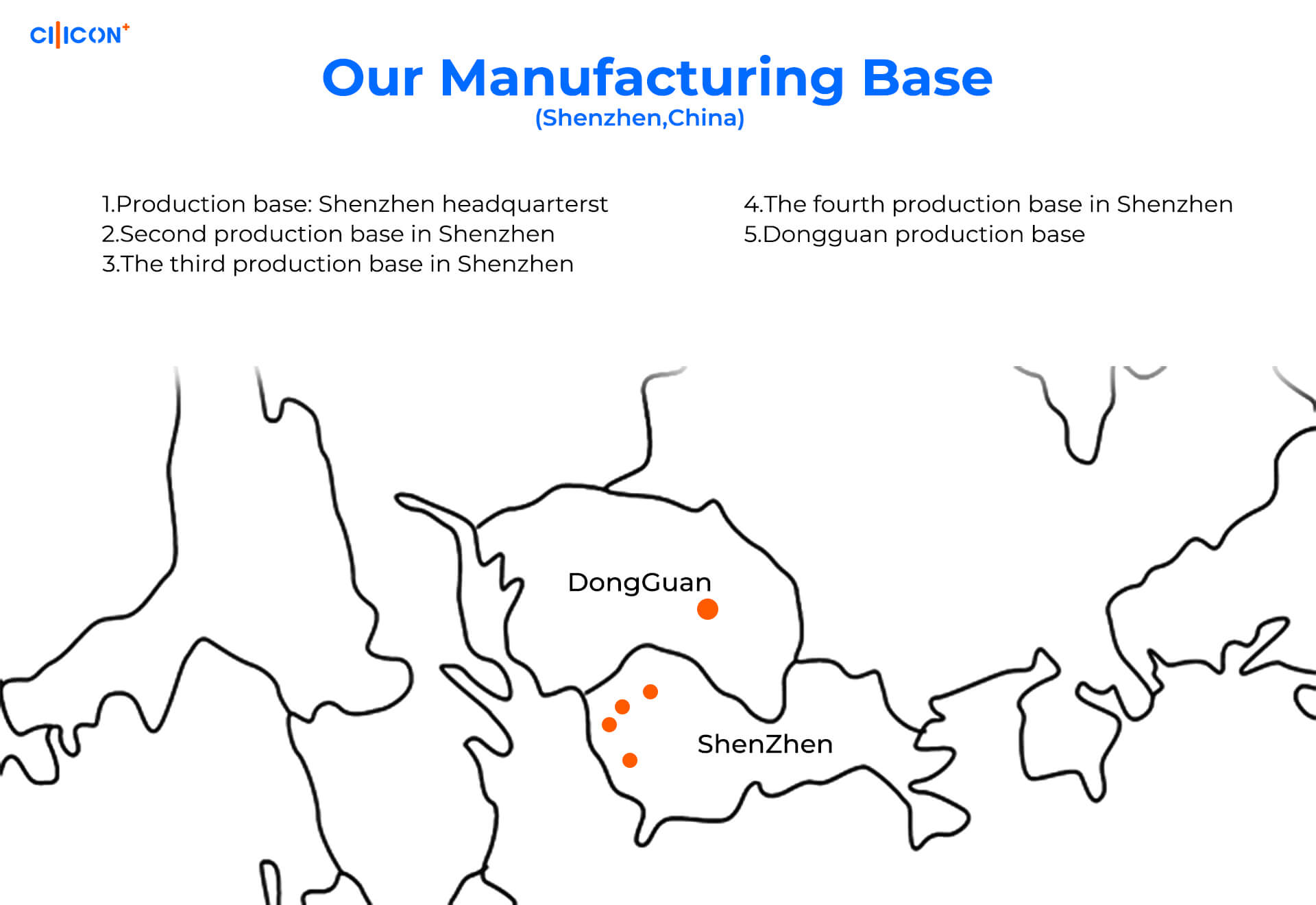 CIICON+

Our Manufacturing Base
(Shenzhen,China)

1.Production base: Shenzhen headquarterst
2.Second production base in Shenzhen
3.The third production base in Shenzhen

4.The fourth production base in Shenzhen
5.Dongguan production base

DongGuan

ShenZhen